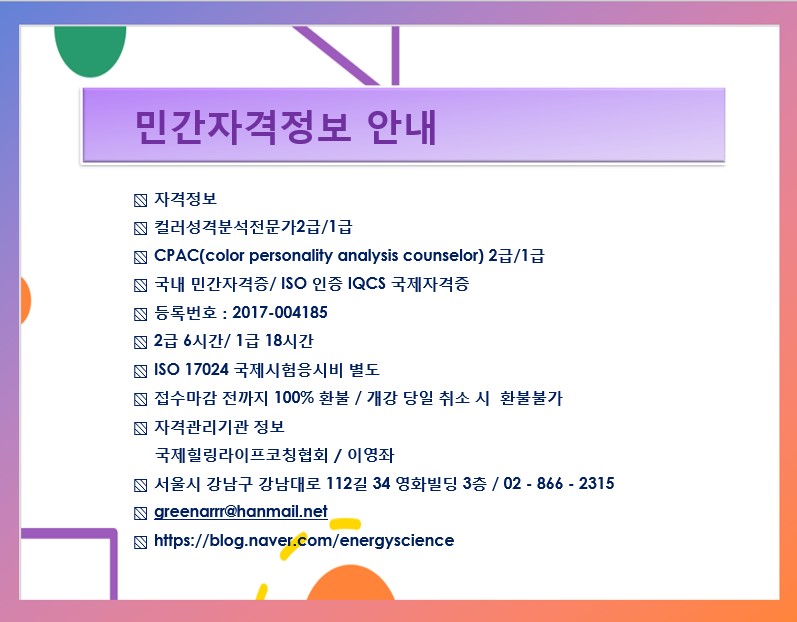 민간자격정보 안내

▧ 자격정보
▧ 컬러성격분석전문가2급/1급
▧ CPAC(color personality analysis counselor) 2급/1급
▧ 국내 민간자격증/ ISO 인증 IQCS 국제자격증
▧ 등록번호 : 2017-004185
▧ 2급 6시간/ 1급 18시간
▧ ISO 17024 국제시험응시비 별도
▧ 접수마감 전까지 100% 환불 / 개강 당일 취소 시 환불불가
▧ 자격관리기관 정보
국제힐링라이프코칭협회 / 이영좌
▧ 서울시 강남구 강남대로 112길 34 영화빌딩 3층 / 02 - 866 - 2315
▧ greenarrr@hanmail.net
▧ https://blog.naver.com/energyscience